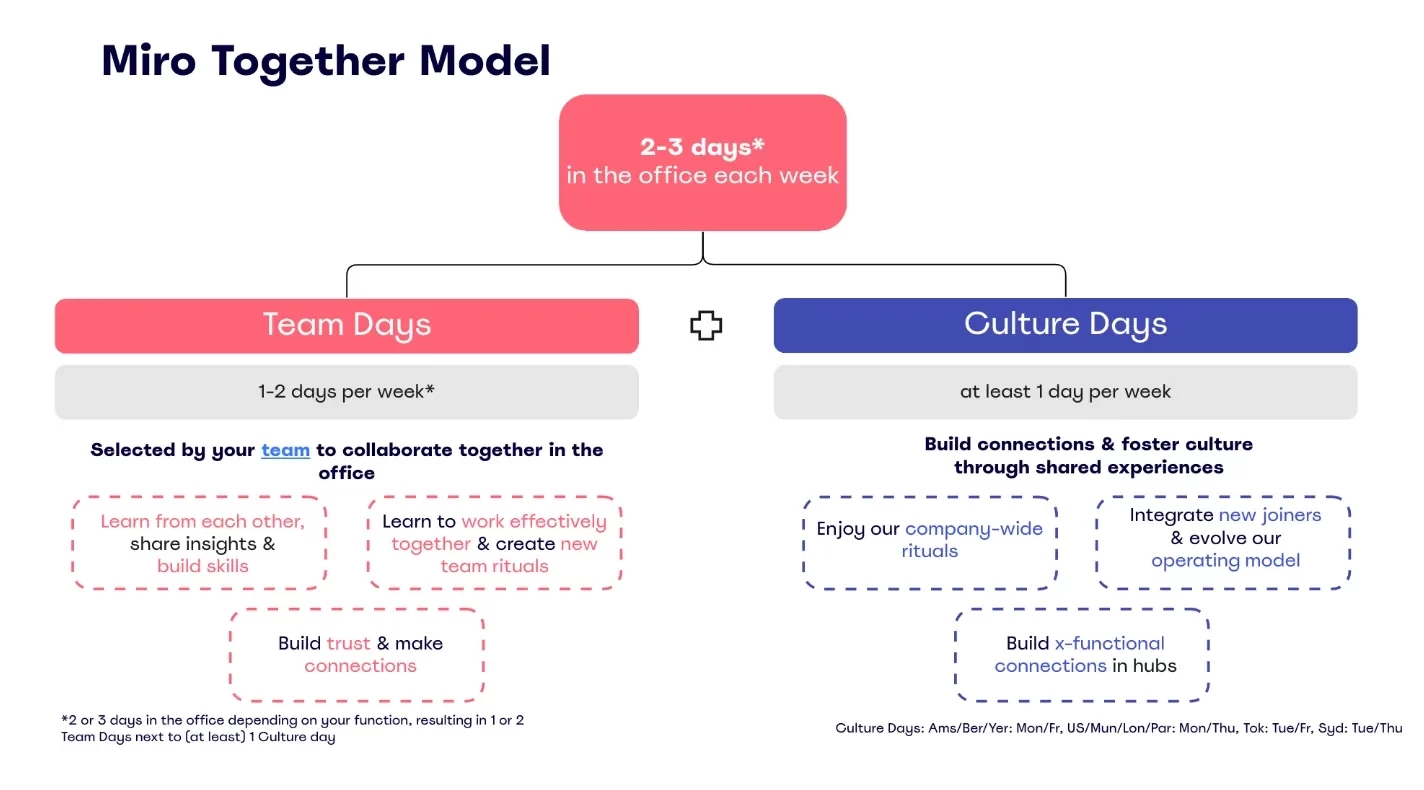 Miro Together Model

2-3 days*
in the office each week

Team Days

1-2 days per week*

Selected by your team to collaborate together in the office

Learn from each other, share insights & build skills

Learn to work effectively together & create new team rituals

Build trust & make connections

*2 or 3 days in the office depending on your function, resulting in 1 or 2 Team Days next to (at least) 1 Culture day

Culture Days

at least 1 day per week

Build connections & foster culture through shared experiences

Enjoy our company-wide rituals

Integrate new joiners & evolve our operating model

Build x-functional connections in hubs

Culture Days: Ams/Ber/Yer: Mon/Fr, US/Mun/Lon/Par: Mon/Thu, Tok: Tue/Fr, Syd: Tue/Thu